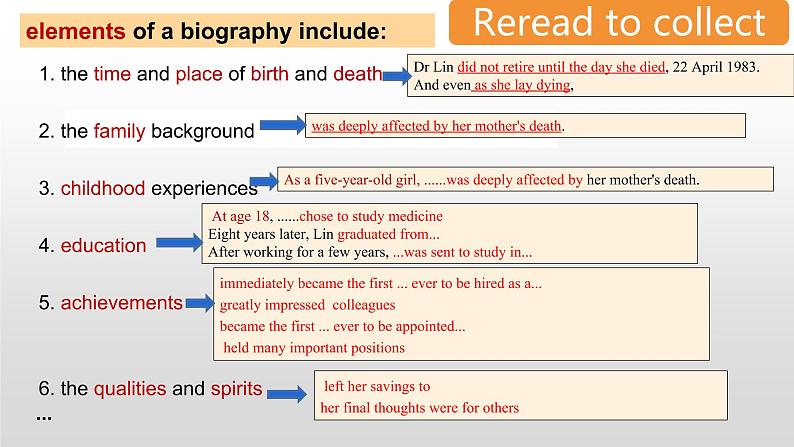 elements of a biography include:

Reread to collect

1. the time and place of birth and death

Dr Lin did not retire until the day she died, 22 April 1983. And even as she lay dying,

2. the family background

was deeply affected by her mother's death.

3. childhood experiences

As a five-year-old girl, ......was deeply affected by her mother's death.

4. education

At age 18, ......chose to study medicine
Eight years later, Lin graduated from...
After working for a few years, ...was sent to study in...

5. achievements

immediately became the first ... ever to be hired as a...
greatly impressed colleagues
became the first ... ever to be appointed...
held many important positions

6. the qualities and spirits

left her savings to
her final thoughts were for others

...